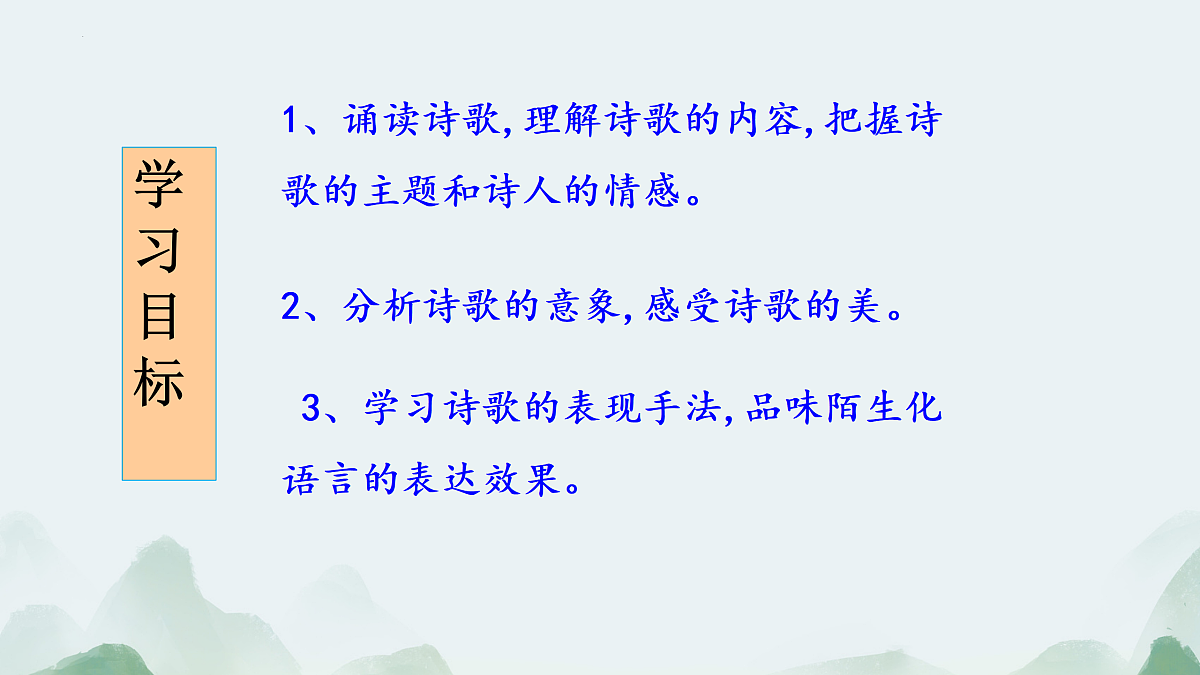 学习目标

1、诵读诗歌,理解诗歌的内容,把握诗歌的主题和诗人的情感。

2、分析诗歌的意象,感受诗歌的美。

3、学习诗歌的表现手法,品味陌生化语言的表达效果。